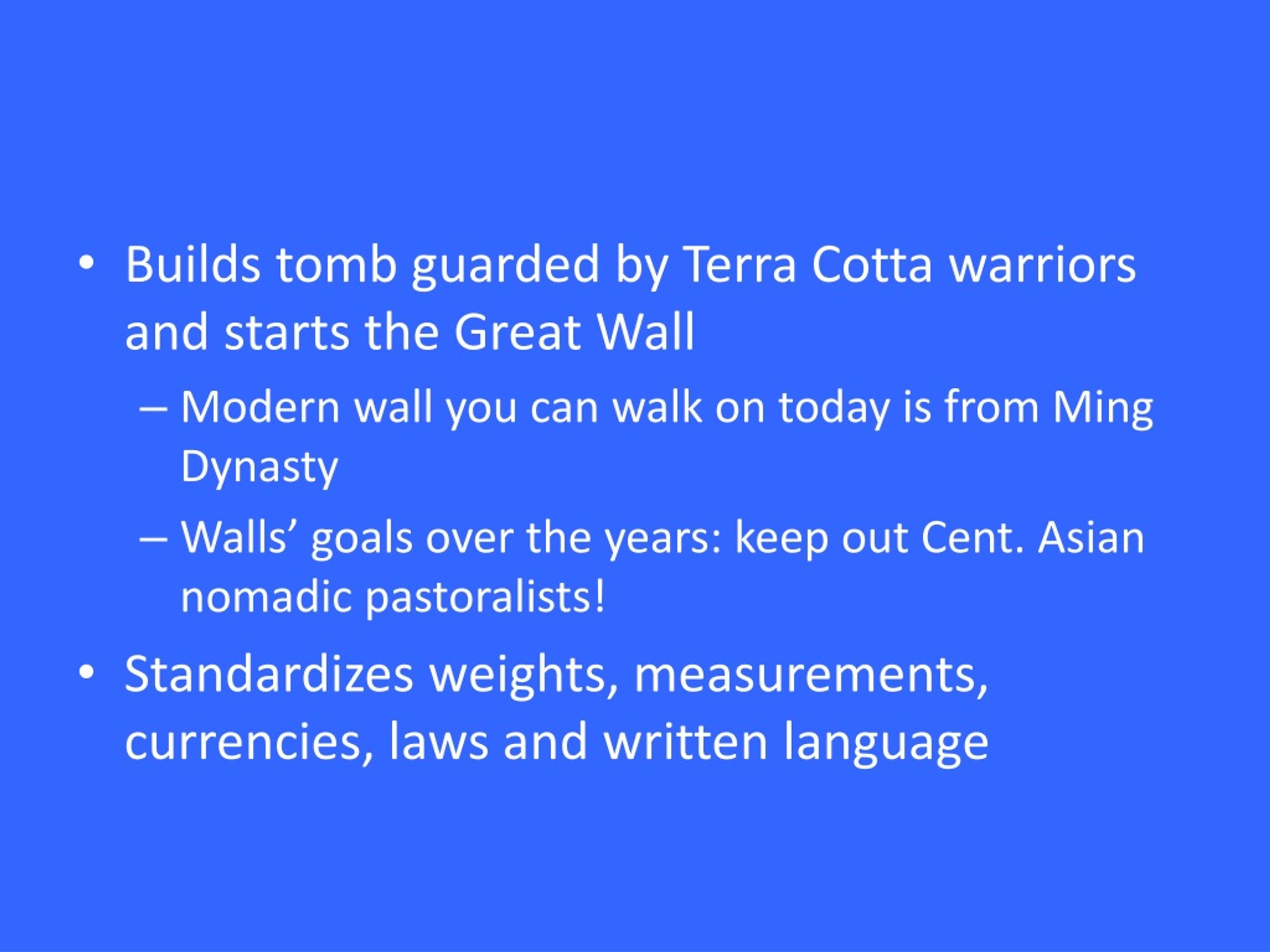 • Builds tomb guarded by Terra Cotta warriors and starts the Great Wall

– Modern wall you can walk on today is from Ming Dynasty

– Walls’ goals over the years: keep out Cent. Asian nomadic pastoralists!

• Standardizes weights, measurements, currencies, laws and written language